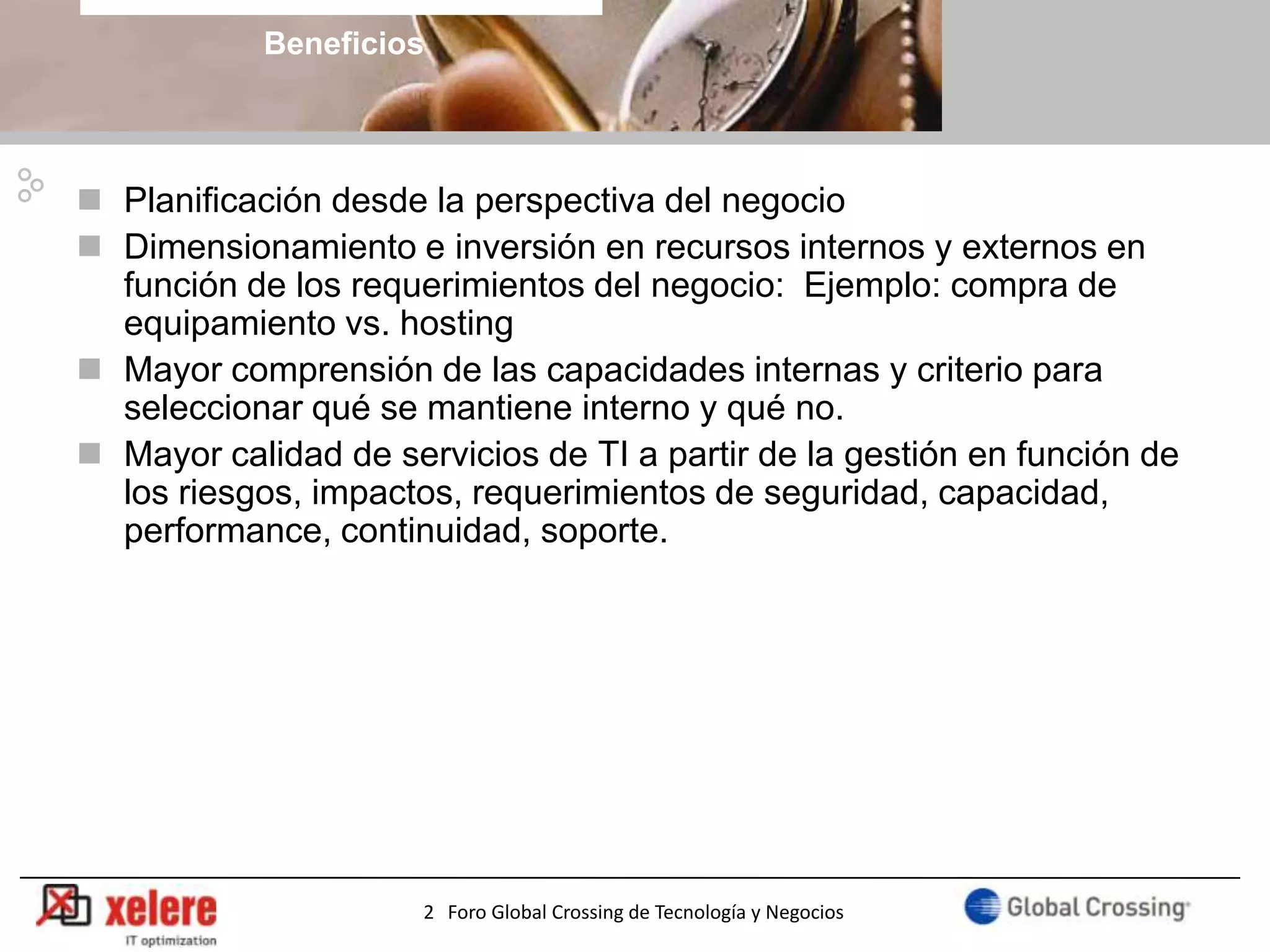 Beneficios

Planificación desde la perspectiva del negocio

Dimensionamiento e inversión en recursos internos y externos en función de los requerimientos del negocio:  Ejemplo: compra de equipamiento vs. hosting

Mayor comprensión de las capacidades internas y criterio para seleccionar qué se mantiene interno y qué no.

Mayor calidad de servicios de TI a partir de la gestión en función de los riesgos, impactos, requerimientos de seguridad, capacidad, performance, continuidad, soporte.

xelere
IT optimization

2 Foro Global Crossing de Tecnología y Negocios

Global Crossing